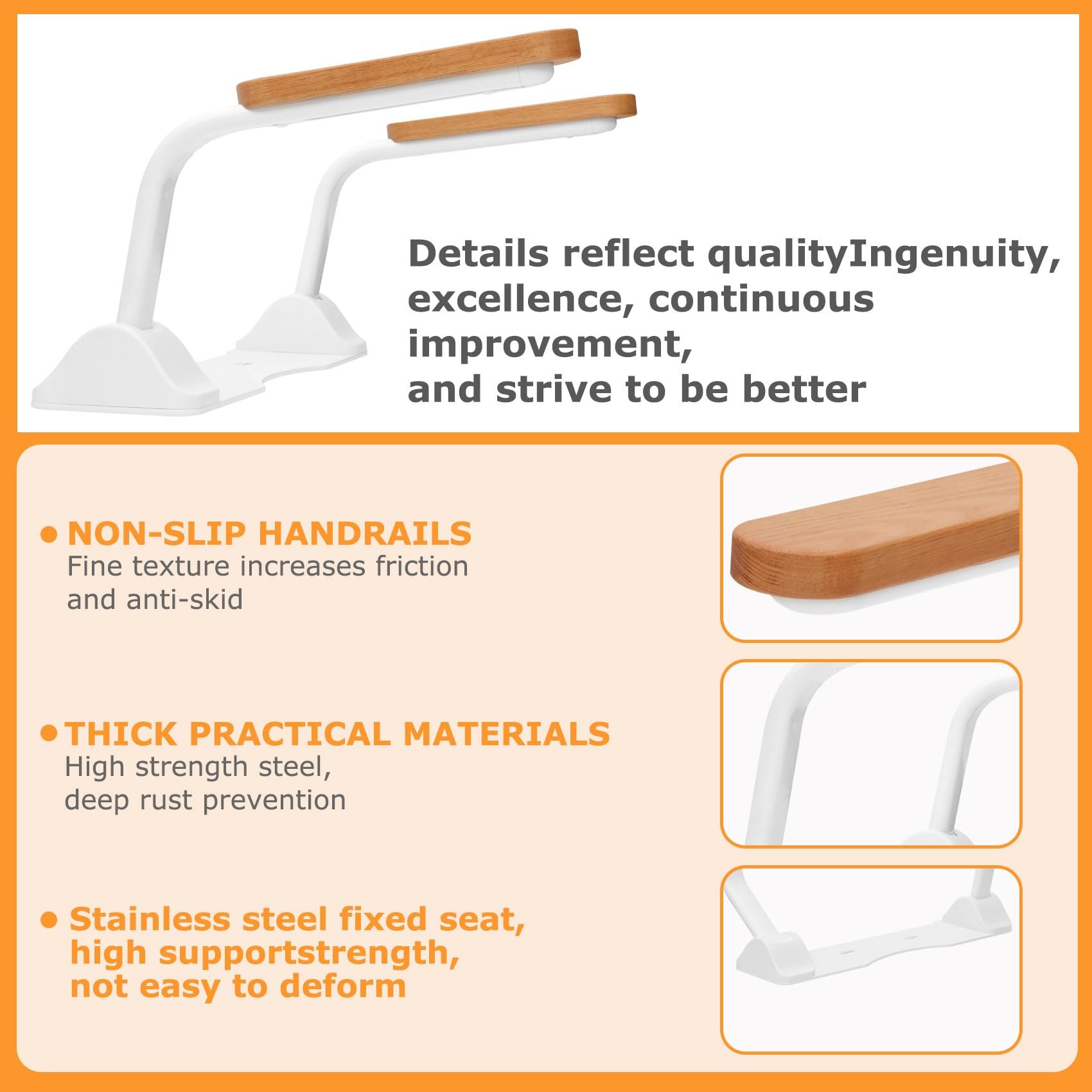 Details reflect qualityIngenuity, excellence, continuous improvement,
and strive to be better

• NON-SLIP HANDRAILS
Fine texture increases friction and anti-skid

• THICK PRACTICAL MATERIALS
High strength steel, deep rust prevention

• Stainless steel fixed seat, high supportstrength, not easy to deform